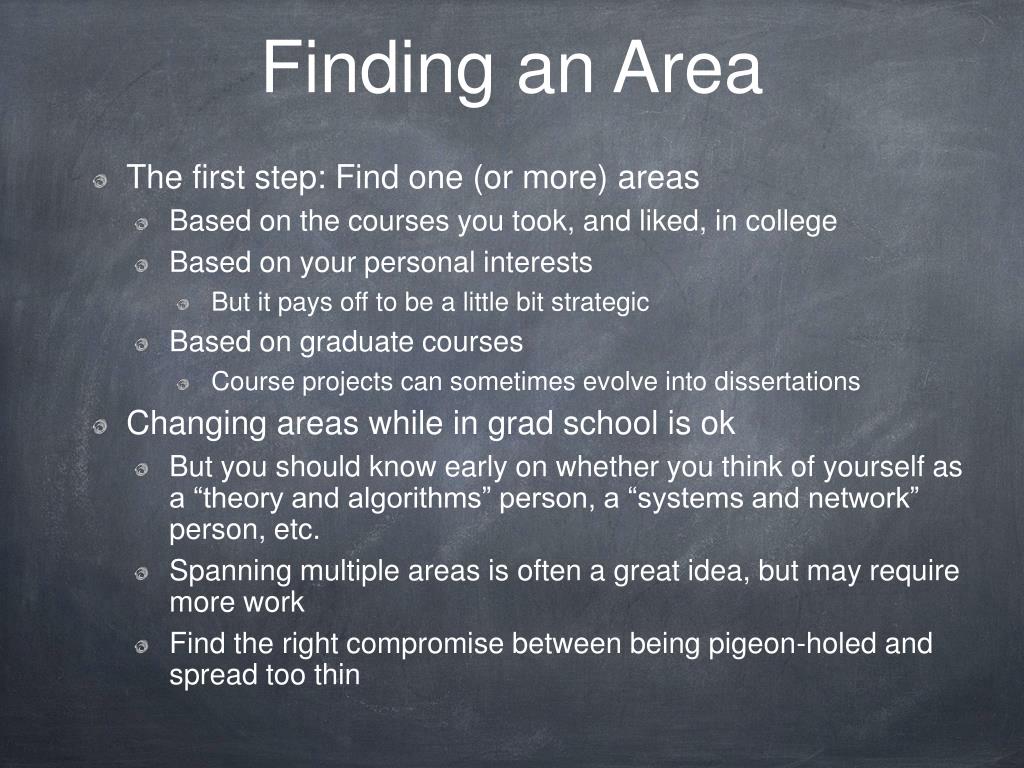 Finding an Area

The first step: Find one (or more) areas

Based on the courses you took, and liked, in college

Based on your personal interests

But it pays off to be a little bit strategic

Based on graduate courses

Course projects can sometimes evolve into dissertations

Changing areas while in grad school is ok

But you should know early on whether you think of yourself as a “theory and algorithms” person, a “systems and network” person, etc.

Spanning multiple areas is often a great idea, but may require more work

Find the right compromise between being pigeon-holed and spread too thin